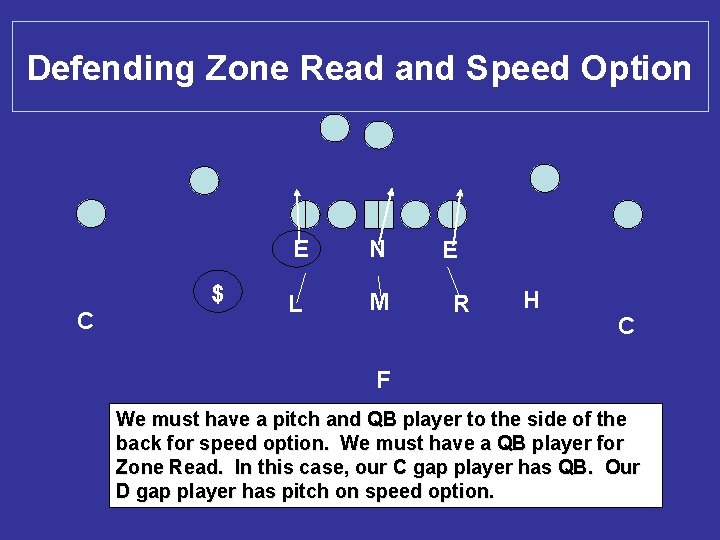 Defending Zone Read and Speed Option

E N E

$ L M R H

C C

F

We must have a pitch and QB player to the side of the back for speed option. We must have a QB player for Zone Read. In this case, our C gap player has QB. Our D gap player has pitch on speed option.